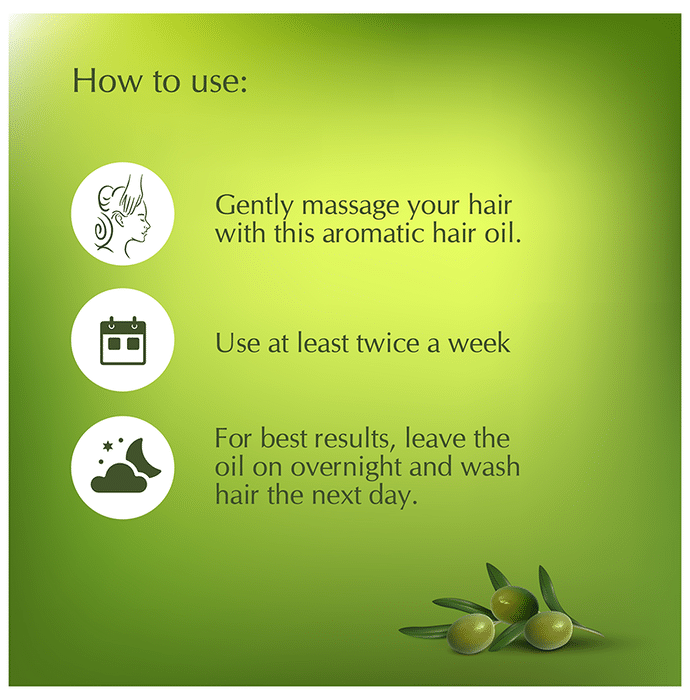 How to use:

Gently massage your hair with this aromatic hair oil.

Use at least twice a week

For best results, leave the oil on overnight and wash hair the next day.